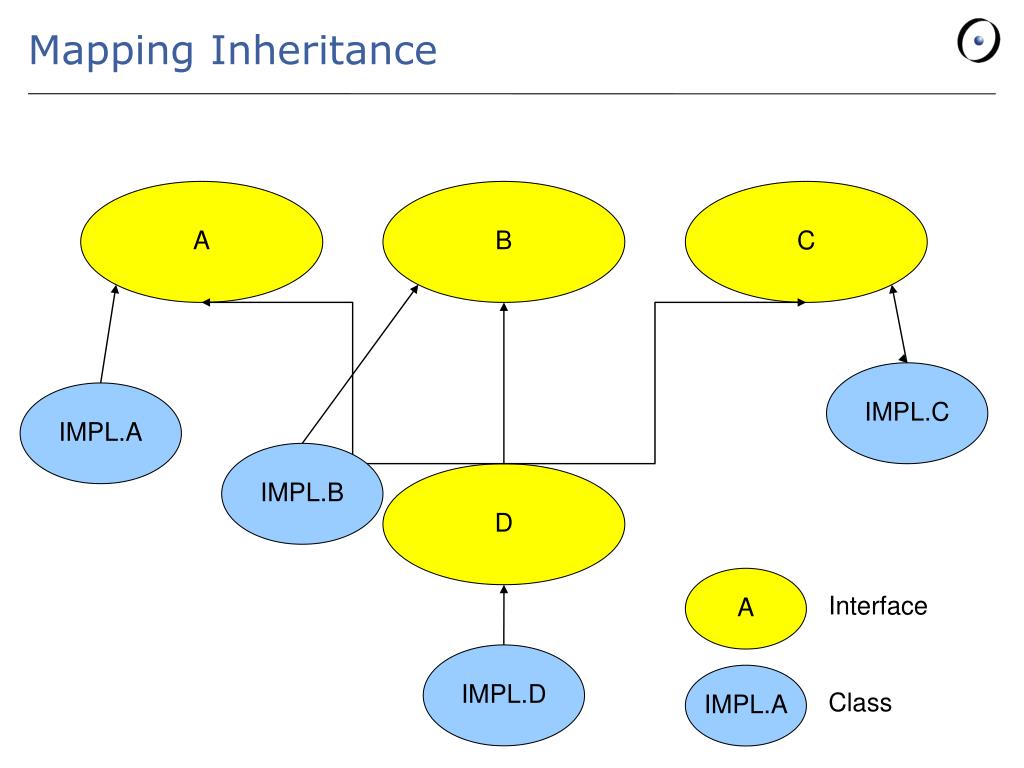 Mapping Inheritance

A

B

C

IMPL.A

IMPL.B

IMPL.C

D

IMPL.D

A

Interface

IMPL.A

Class